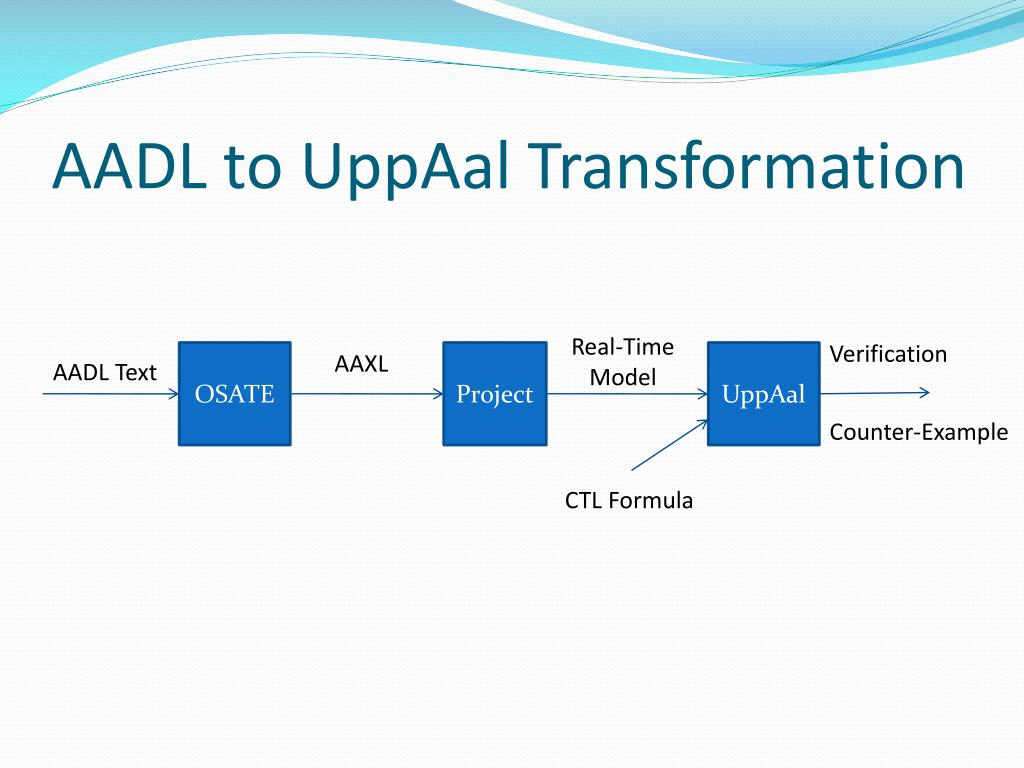 AADL to UppAal Transformation

AADL Text

OSATE

AAXL

Project

Real-Time Model

UppAal

Verification

Counter-Example

CTL Formula